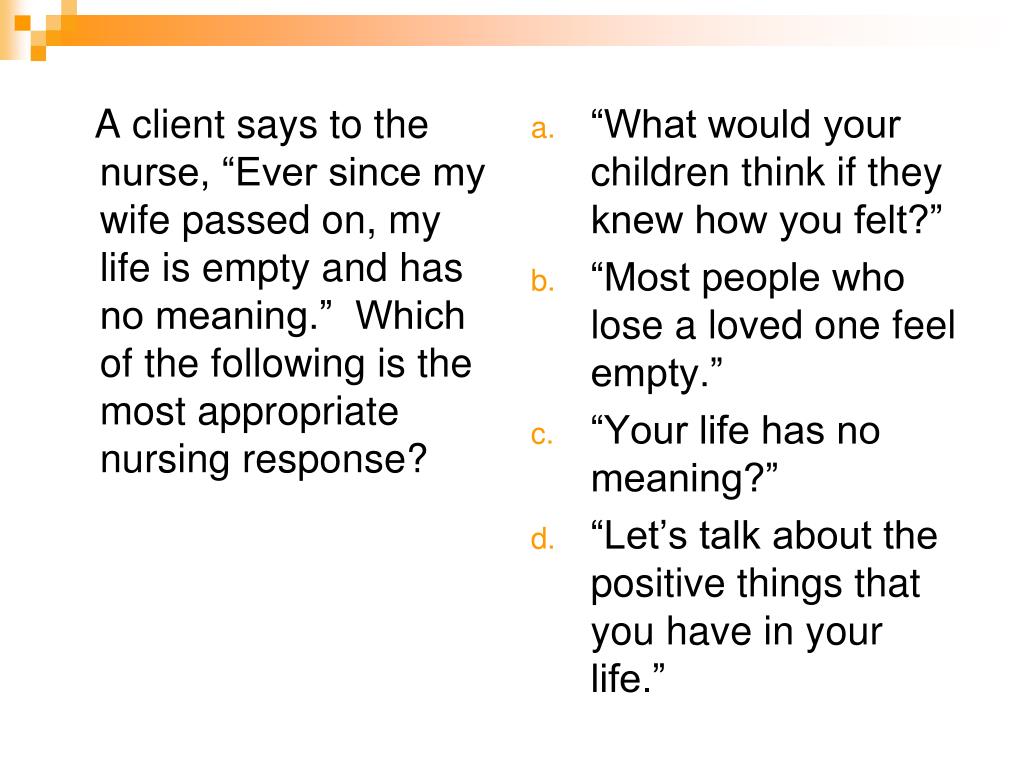 A client says to the nurse, “Ever since my wife passed on, my life is empty and has no meaning.” Which of the following is the most appropriate nursing response?

a. “What would your children think if they knew how you felt?”
b. “Most people who lose a loved one feel empty.”
c. “Your life has no meaning?”
d. “Let’s talk about the positive things that you have in your life.”